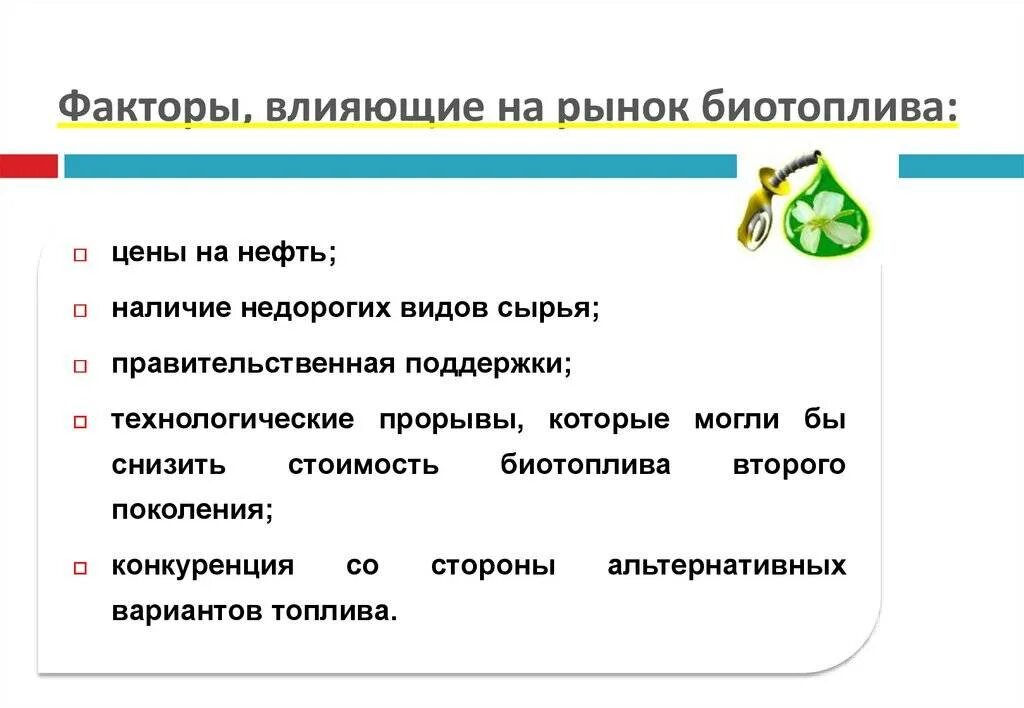 Факторы, влияющие на рынок биотоплива:

цены на нефть;

наличие недорогих видов сырья;

правительственная поддержки;

технологические прорывы, которые могли бы снизить стоимость биотоплива второго поколения;

конкуренция со стороны альтернативных вариантов топлива.